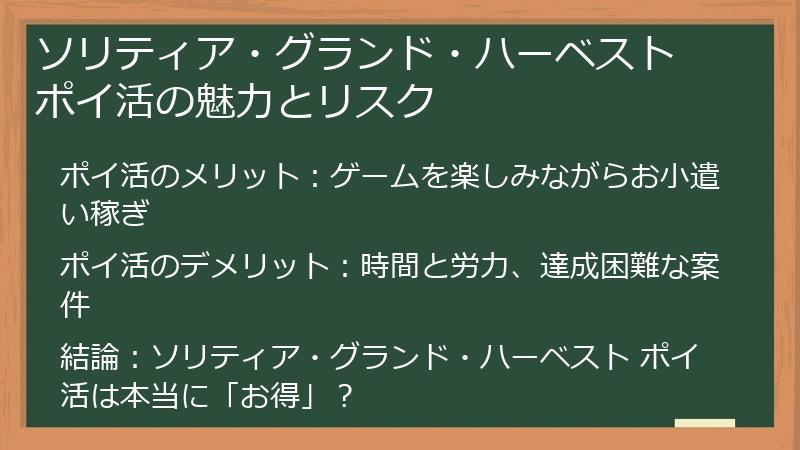 ソリティア・グランド・ハーベスト
ポイ活の魅力とリスク

ポイ活のメリット：ゲームを楽しみながらお小遣い稼ぎ

ポイ活のデメリット：時間と労力、達成困難な案件

結論：ソリティア・グランド・ハーベスト ポイ活は本当に「お得」？